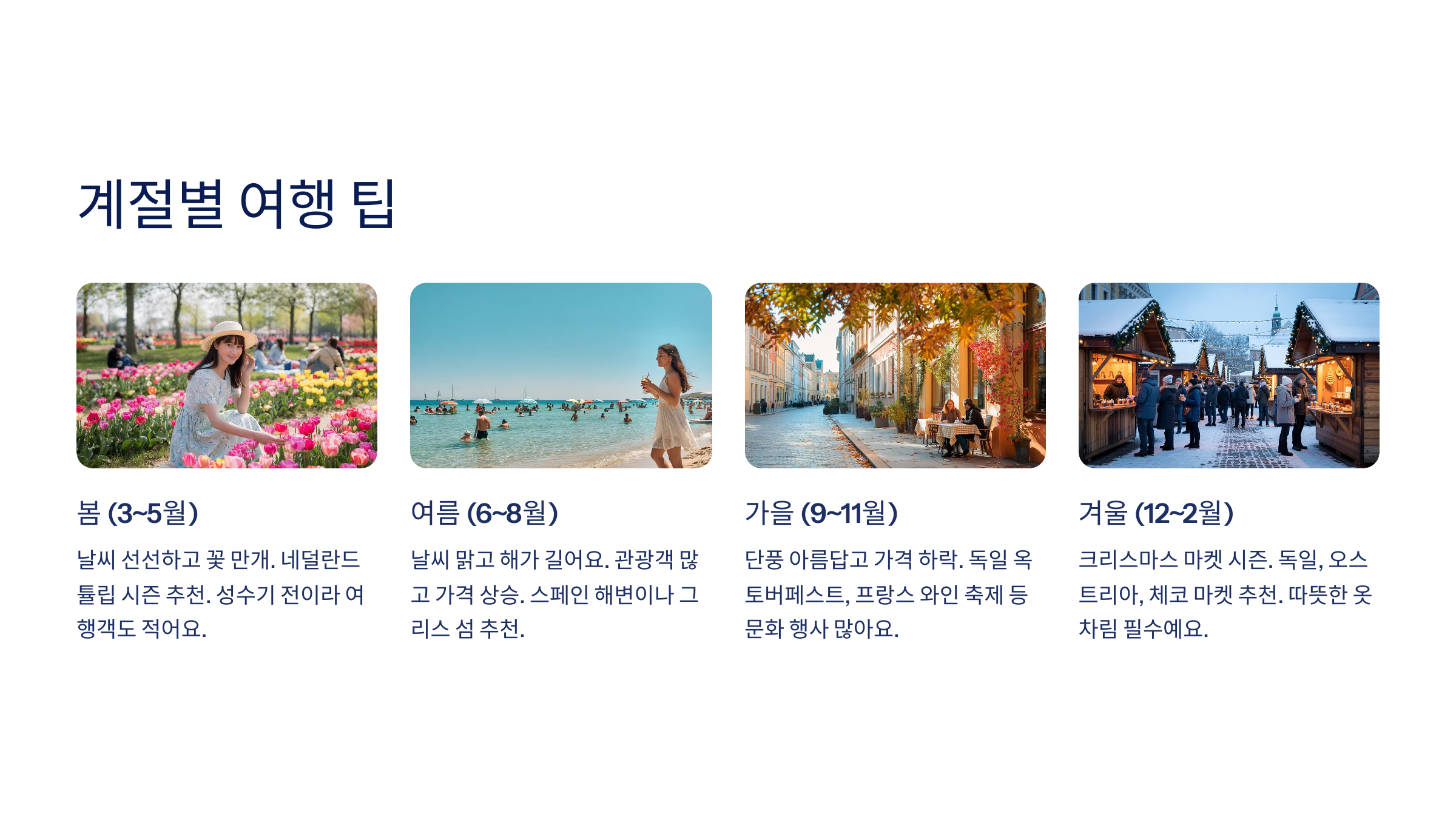 계절별 여행 팁

봄 (3~5월)

날씨 선선하고 꽃 만개. 네덜란드 튤립 시즌 추천. 성수기 전이라 여행객도 적어요.

여름 (6~8월)

날씨 맑고 해가 길어요. 관광객 많고 가격 상승. 스페인 해변이나 그리스 섬 추천.

가을 (9~11월)

단풍 아름답고 가격 하락. 독일 옥토버페스트, 프랑스 와인 축제 등 문화 행사 많아요.

겨울 (12~2월)

크리스마스 마켓 시즌. 독일, 오스트리아, 체코 마켓 추천. 따뜻한 옷차림 필수예요.